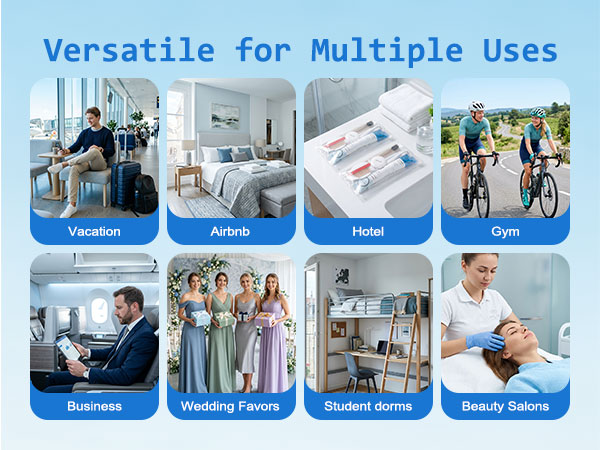 Versatile for Multiple Uses

Vacation

Airbnb

Hotel

Gym

Business

Wedding Favors

Student dorms

Beauty Salons